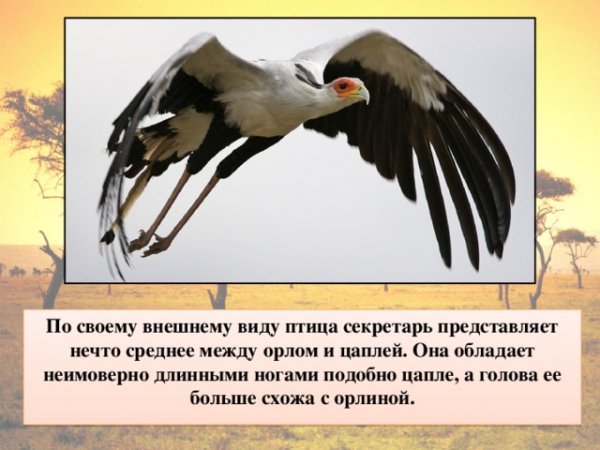 По своему внешнему виду птица секретарь представляет нечто среднее между орлом и цаплей. Она обладает неимоверно длинными ногами подобно цапле, а голова ее больше схожа с орлиной.